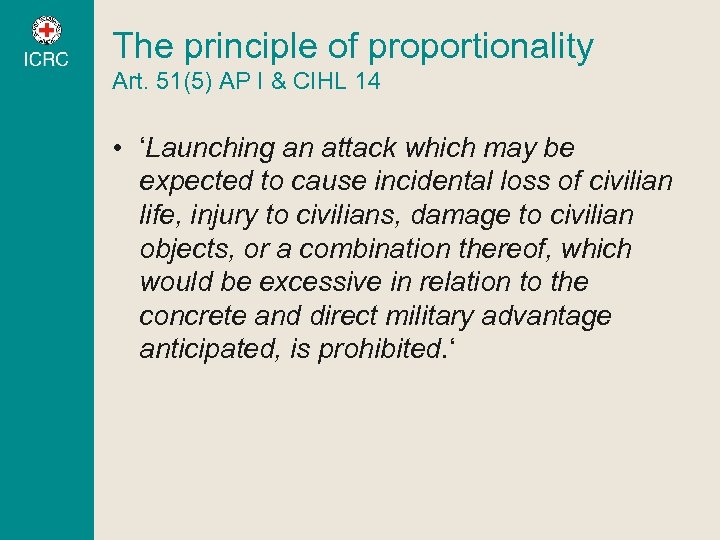 ICRC

The principle of proportionality
Art. 51(5) AP I & CIHL 14

• ‘Launching an attack which may be expected to cause incidental loss of civilian life, injury to civilians, damage to civilian objects, or a combination thereof, which would be excessive in relation to the concrete and direct military advantage anticipated, is prohibited.‘